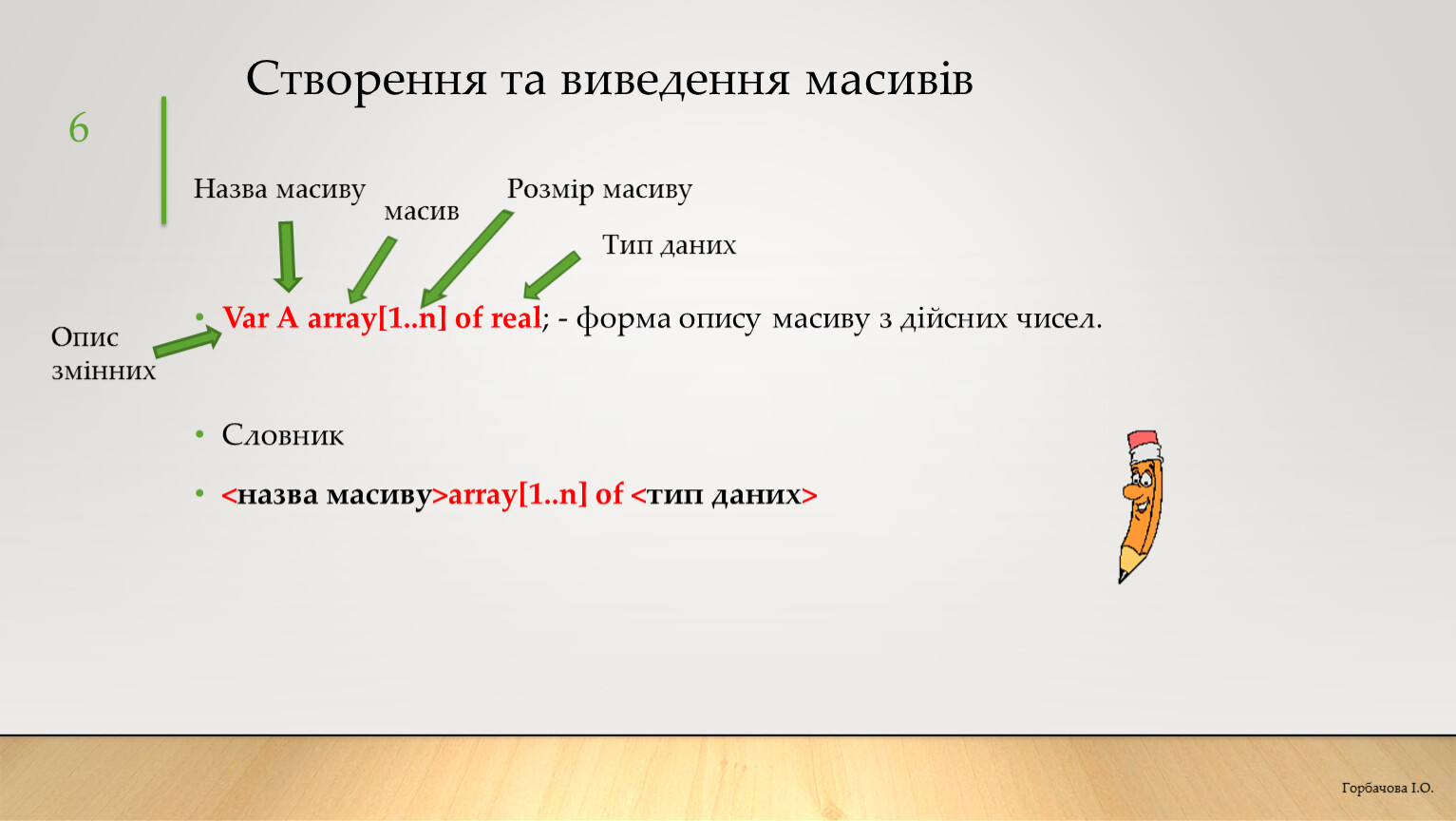 Створення та виведення масивів

6

Назва масиву

масив

Розмір масиву

Тип даних

Опис змінних

• Var A array[1..n] of real; - форма опису масиву з дійсних чисел.

• Словник

• <назва масиву>array[1..n] of <тип даних>

Горбачова І.О.